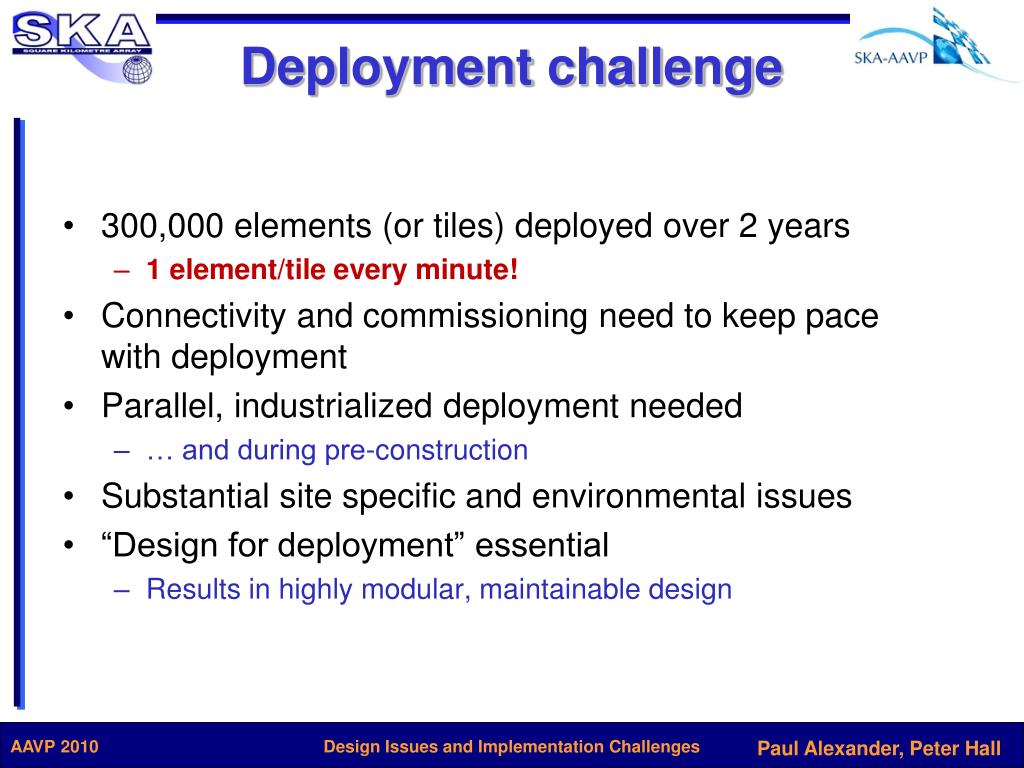 SKA
SQUARE KILOMETRE ARRAY

Deployment challenge

SKA-AAVP

• 300,000 elements (or tiles) deployed over 2 years
– 1 element/tile every minute!
• Connectivity and commissioning need to keep pace with deployment
• Parallel, industrialized deployment needed
– … and during pre-construction
• Substantial site specific and environmental issues
• “Design for deployment” essential
– Results in highly modular, maintainable design

AAVP 2010
Design Issues and Implementation Challenges
Paul Alexander, Peter Hall